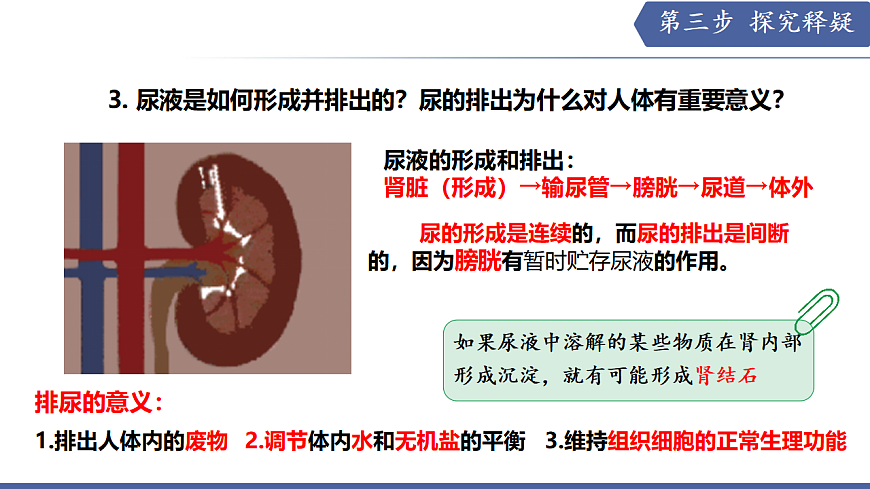 第三步 探究释疑

3. 尿液是如何形成并排出的？尿的排出为什么对人体有重要意义？

尿液的形成和排出：
肾脏（形成）→输尿管→膀胱→尿道→体外

尿的形成是连续的，而尿的排出是间断的，因为膀胱有暂时贮存尿液的作用。

如果尿液中溶解的某些物质在肾内部形成沉淀，就有可能形成肾结石

排尿的意义：
1.排出人体内的废物 2.调节体内水和无机盐的平衡 3.维持组织细胞的正常生理功能